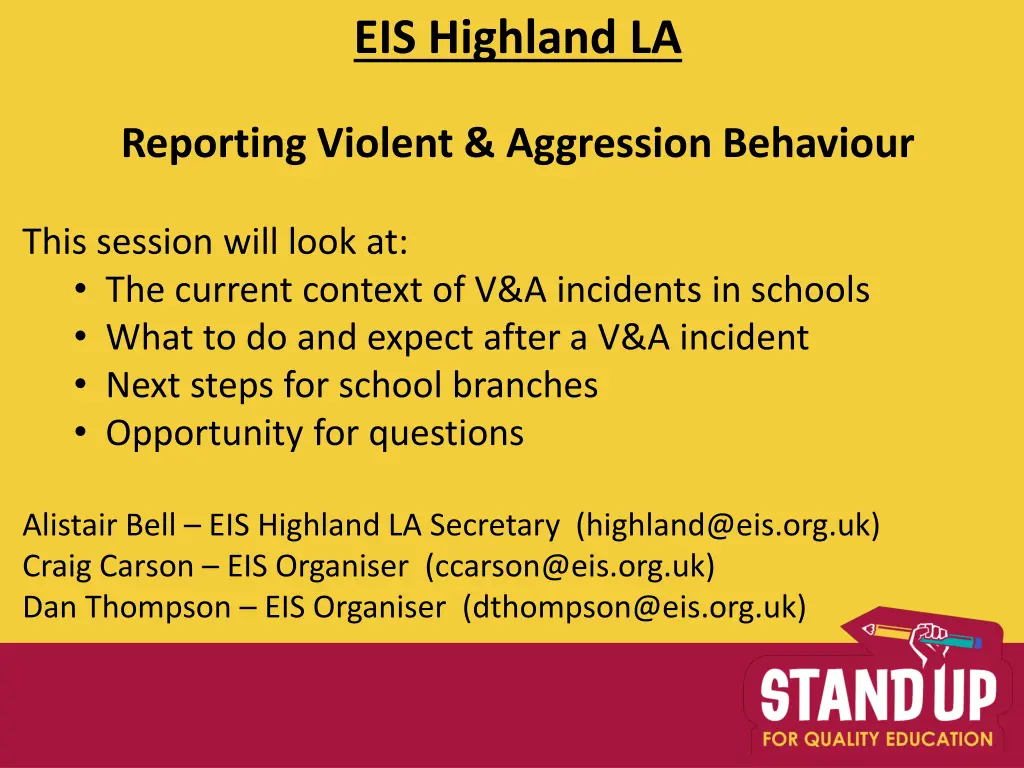 EIS Highland LA

Reporting Violent & Aggression Behaviour

This session will look at:
• The current context of V&A incidents in schools
• What to do and expect after a V&A incident
• Next steps for school branches
• Opportunity for questions

Alistair Bell – EIS Highland LA Secretary (highland@eis.org.uk)
Craig Carson – EIS Organiser (ccarson@eis.org.uk)
Dan Thompson – EIS Organiser (dthompson@eis.org.uk)

STAND UP
FOR QUALITY EDUCATION